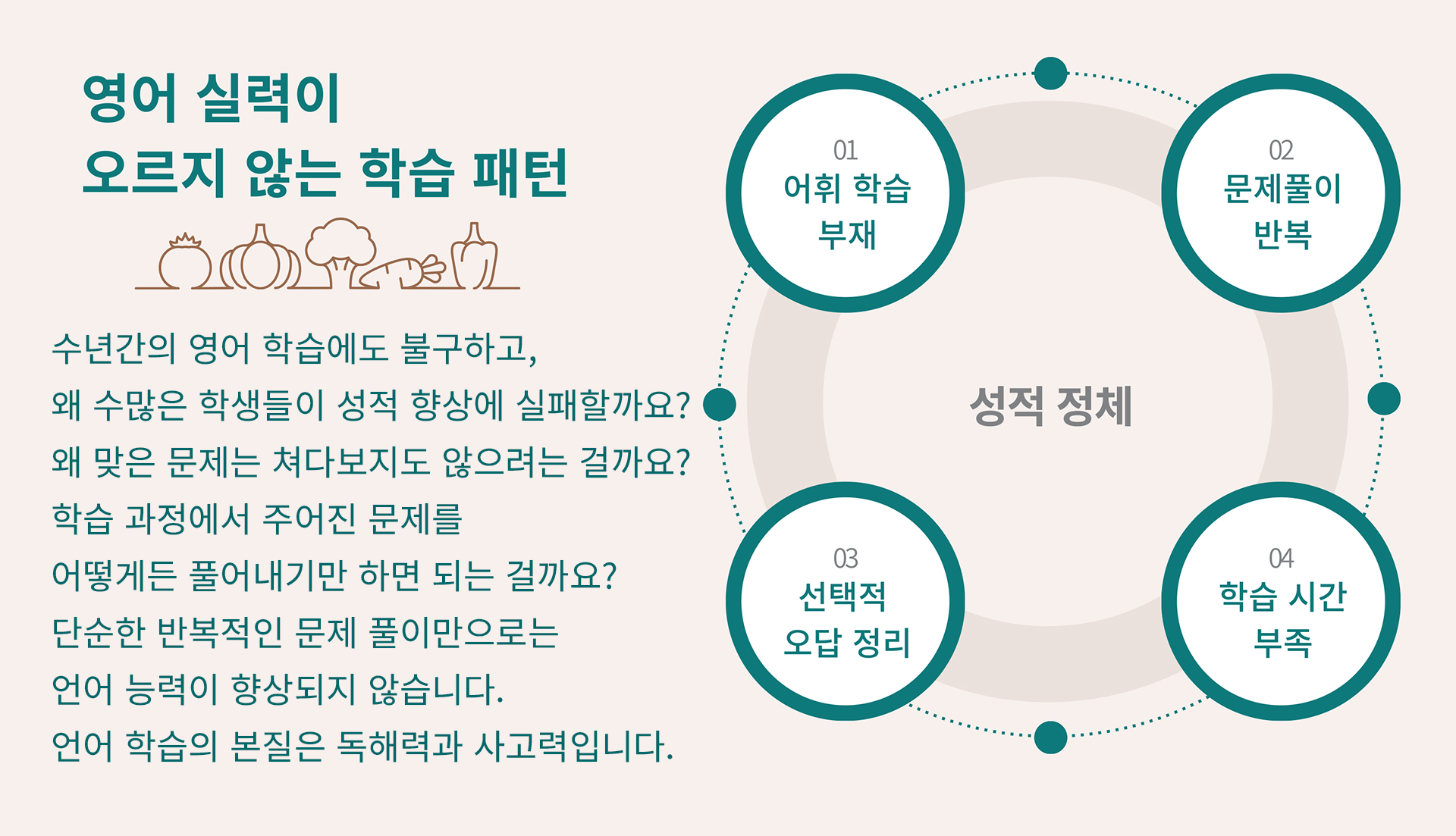 영어 실력이
오르지 않는 학습 패턴

수년간의 영어 학습에도 불구하고,
왜 수많은 학생들이 성적 향상에 실패할까요?
왜 맞은 문제는 쳐다보지도 않으려는 걸까요?
학습 과정에서 주어진 문제를
어떻게든 풀어내기만 하면 되는 걸까요?
단순한 반복적인 문제 풀이만으로는
언어 능력이 향상되지 않습니다.
언어 학습의 본질은 독해력과 사고력입니다.

01
어휘 학습
부재

02
문제풀이
반복

성적 정체

03
선택적
오답 정리

04
학습 시간
부족